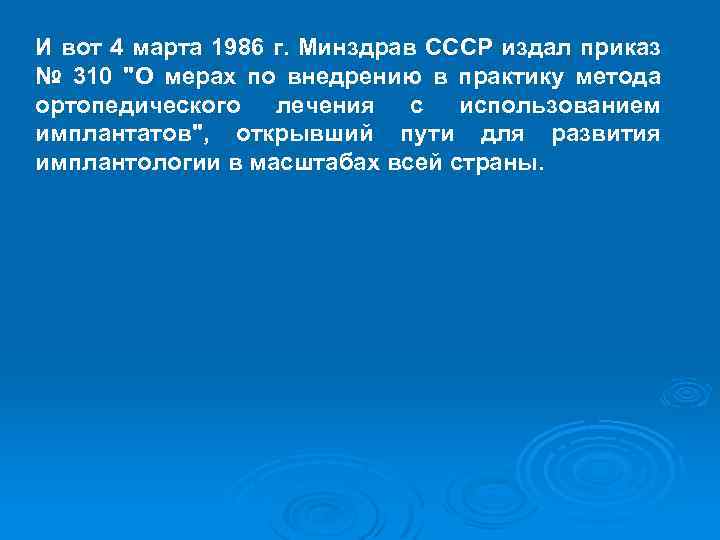 И вот 4 марта 1986 г. Минздрав СССР издал приказ № 310 "О мерах по внедрению в практику метода ортопедического лечения с использованием имплантатов", открывший пути для развития имплантологии в масштабах всей страны.